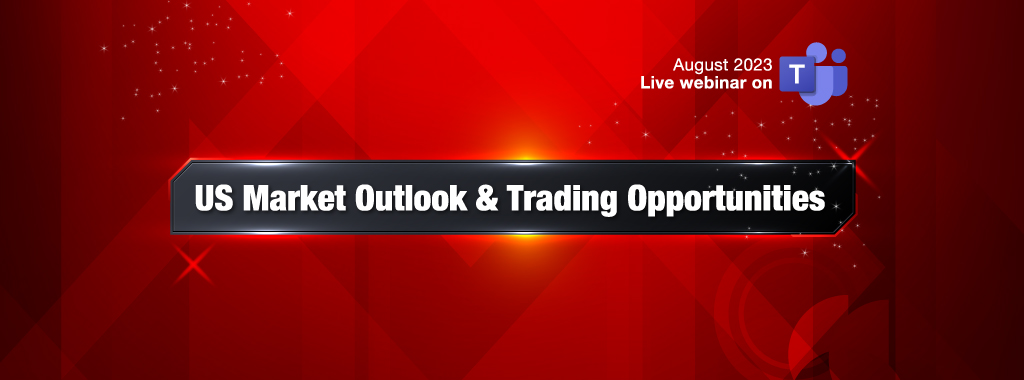 August 2023
Live webinar on T

US Market Outlook & Trading Opportunities